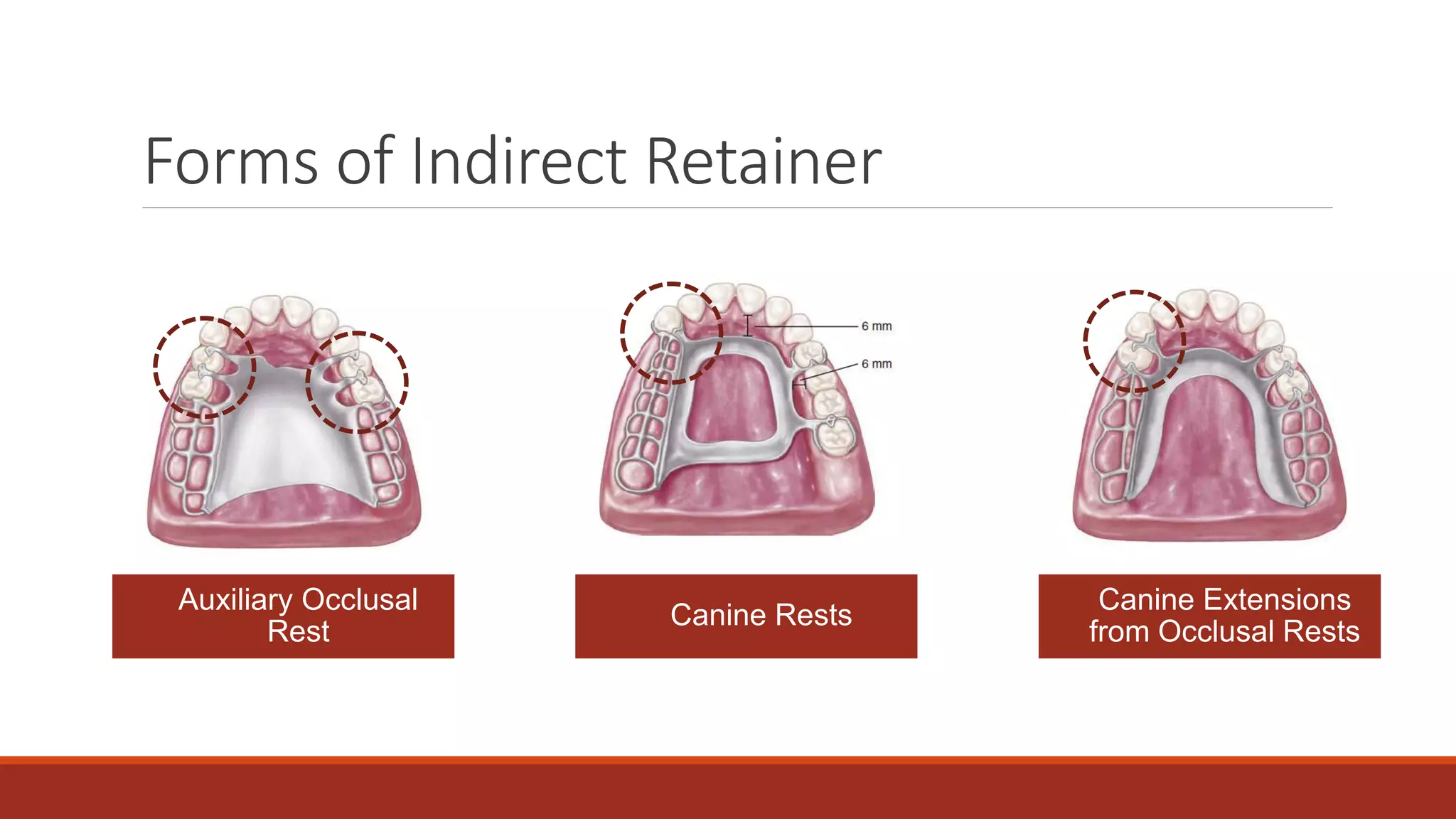 Forms of Indirect Retainer

6 mm

6 mm

Auxiliary Occlusal Rest

Canine Rests

Canine Extensions from Occlusal Rests